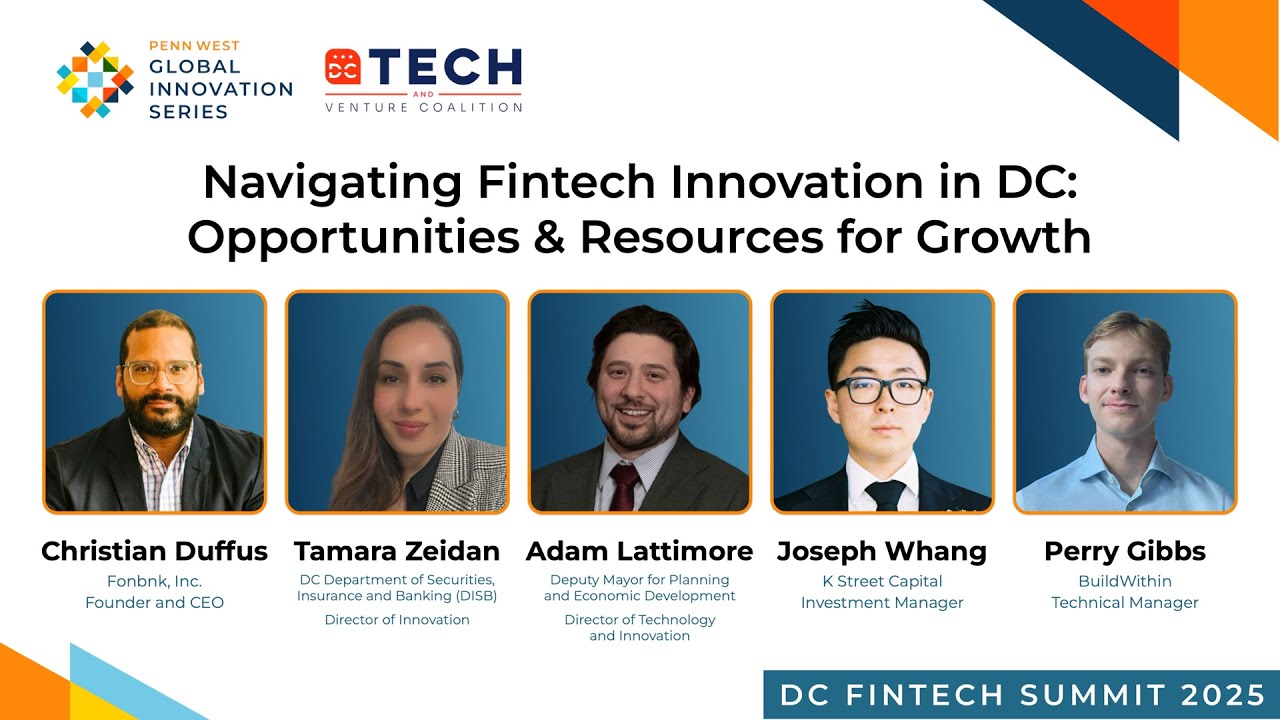 PENN WEST
GLOBAL
INNOVATION
SERIES

DC TECH
AND
VENTURE COALITION

Navigating Fintech Innovation in DC: Opportunities & Resources for Growth

Christian Duffus
Fonbnk, Inc.
Founder and CEO

Tamara Zeidan
DC Department of Securities, Insurance and Banking (DISB)
Director of Innovation

Adam Lattimore
Deputy Mayor for Planning and Economic Development
Director of Technology and Innovation

Joseph Whang
K Street Capital
Investment Manager

Perry Gibbs
BuildWithin
Technical Manager

DC FINTECH SUMMIT 2025